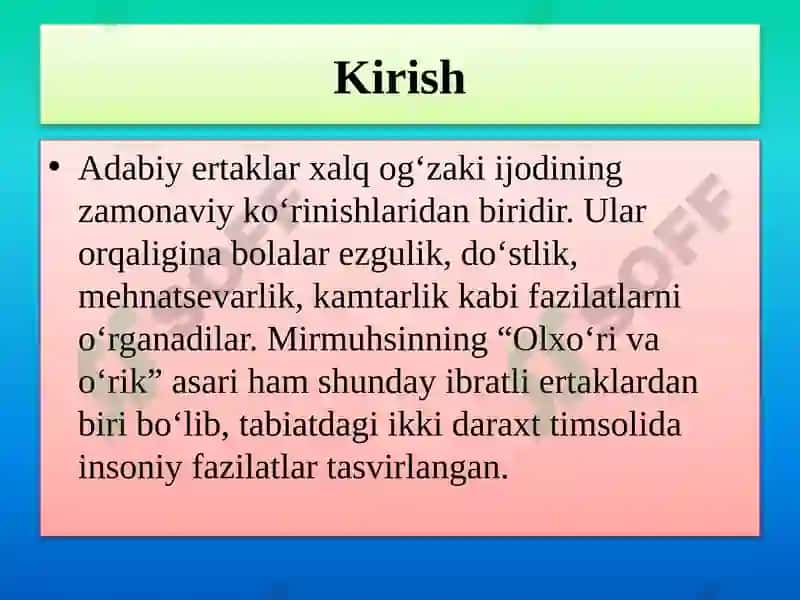 Kirish

• Adabiy ertaklar xalq og‘zaki ijodining zamonaviy ko‘rinishlaridan biridir. Ular orqaligina bolalar ezgulik, do‘stlik, mehnatsevarlik, kamtarlik kabi fazilatlarni o‘rganadilar. Mirmuhsinning “Olxo‘ri va o‘rik” asari ham shunday ibratli ertaklardan biri bo‘lib, tabiatdagi ikki daraxt timsolida insoniy fazilatlar tasvirlangan.

SOFF
SOFF